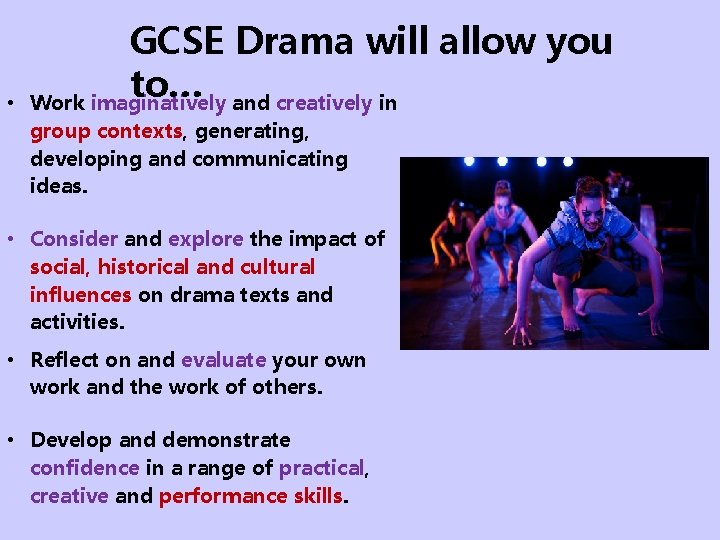 GCSE Drama will allow you to…

• Work imaginatively and creatively in group contexts, generating, developing and communicating ideas.

• Consider and explore the impact of social, historical and cultural influences on drama texts and activities.

• Reflect on and evaluate your own work and the work of others.

• Develop and demonstrate confidence in a range of practical, creative and performance skills.